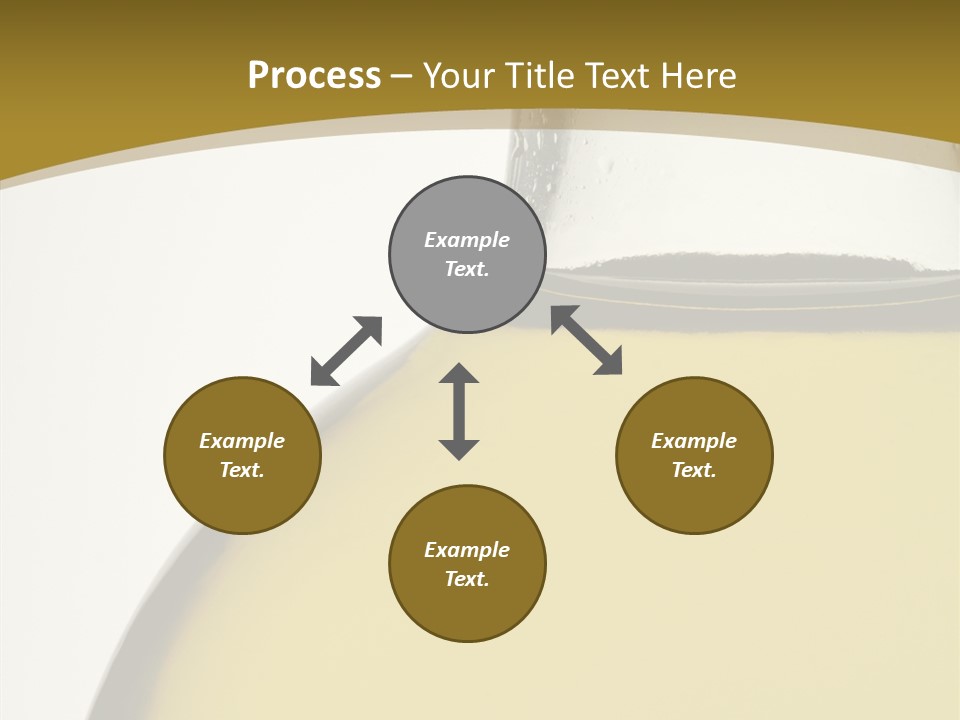 Process – Your Title Text Here

Example Text.

Example Text.

Example Text.

Example Text.